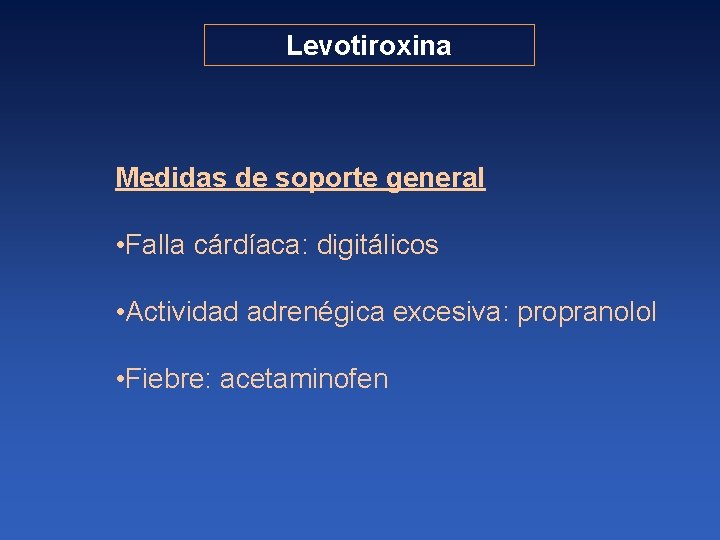 Levotiroxina

Medidas de soporte general

•Falla cárdíaca: digitálicos

•Actividad adrenégica excesiva: propranolol

•Fiebre: acetaminofen